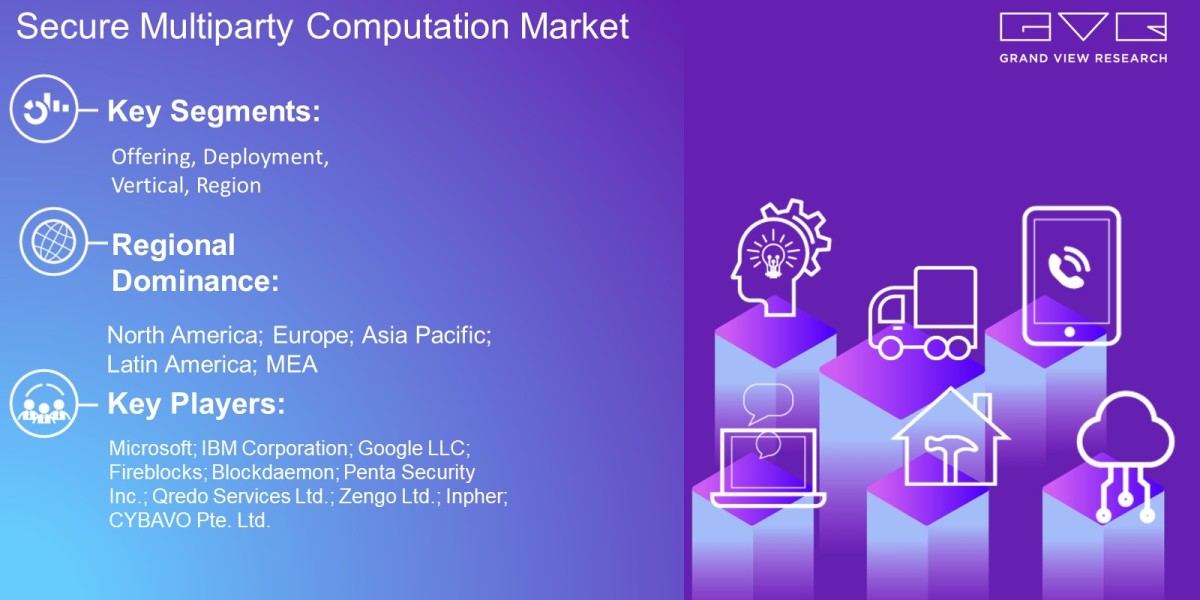 Secure Multiparty Computation Market

GVR
GRAND VIEW RESEARCH

Key Segments:

Offering, Deployment, Vertical, Region

Regional Dominance:

North America; Europe; Asia Pacific; Latin America; MEA

Key Players:

Microsoft; IBM Corporation; Google LLC; Fireblocks; Blockdaemon; Penta Security Inc.; Qredo Services Ltd.; Zengo Ltd.; Inpher; CYBAVO Pte. Ltd.